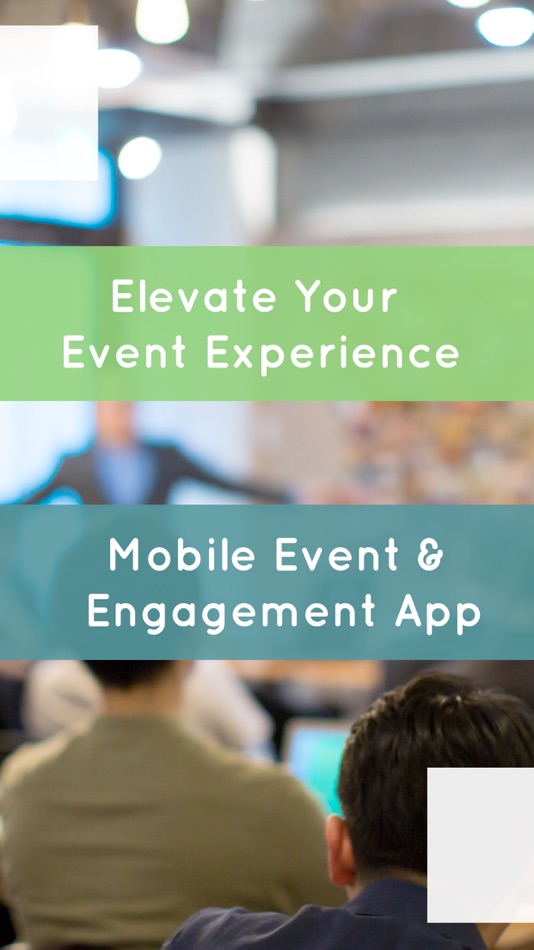 Elevate Your Event Experience

Mobile Event & Engagement App